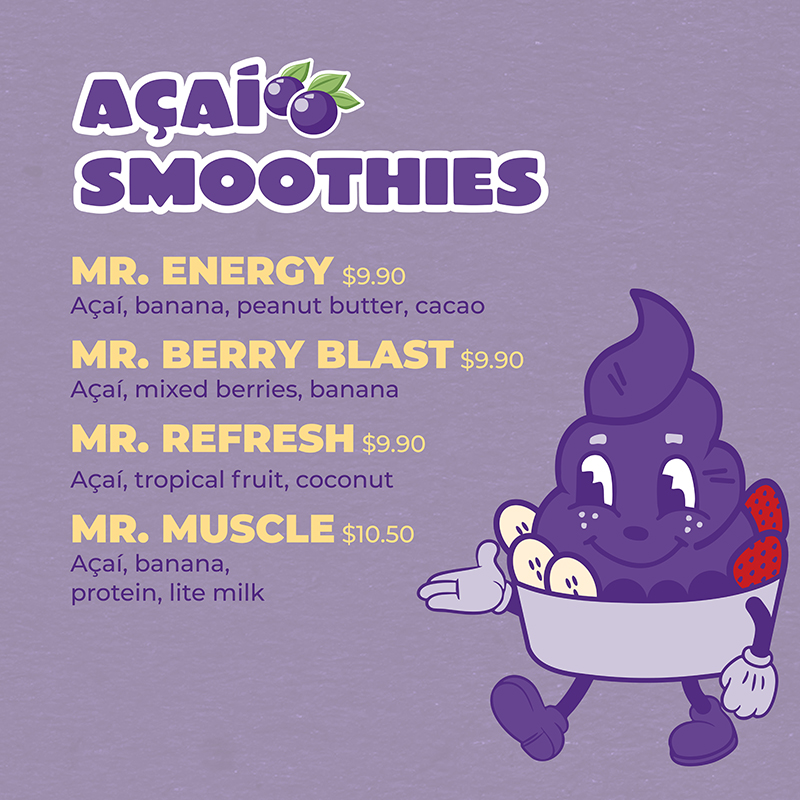 AÇAÍ
SMOOTHIES

MR. ENERGY $9.90
Açaí, banana, peanut butter, cacao

MR. BERRY BLAST $9.90
Açaí, mixed berries, banana

MR. REFRESH $9.90
Açaí, tropical fruit, coconut

MR. MUSCLE $10.50
Açaí, banana, protein, lite milk